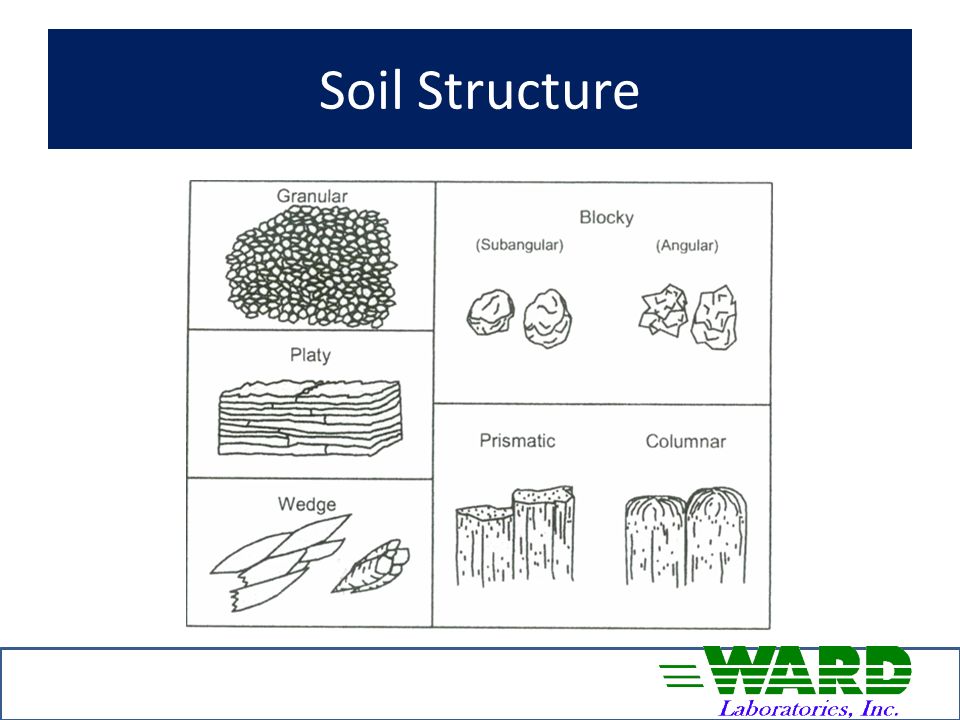 Soil Structure

Granular

Platy

Wedge

Blocky

(Subangular)

(Angular)

Prismatic

Columnar

WARD
Laboratories, Inc.